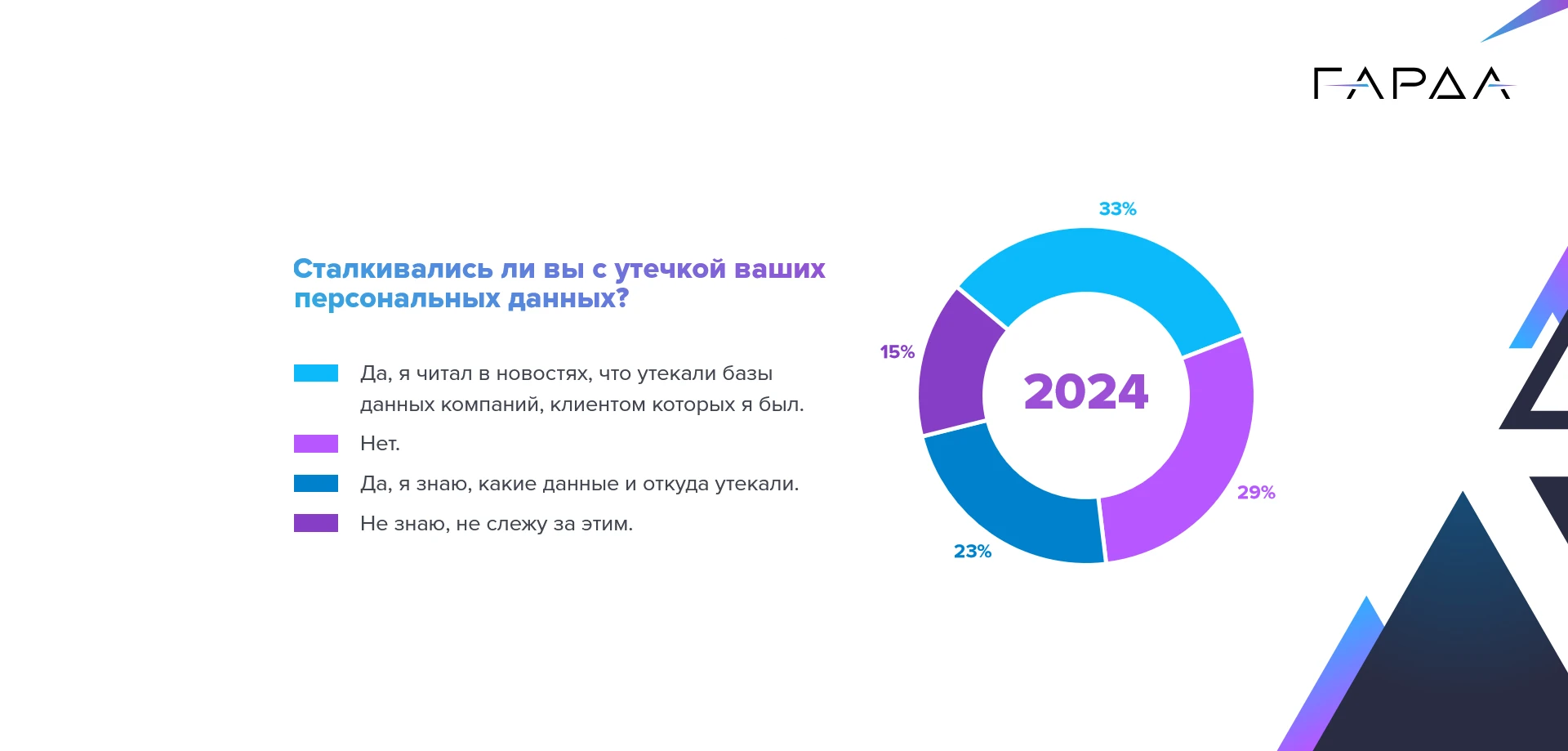 ГАРДА

Сталкивались ли вы с утечкой ваших персональных данных?

Да, я читал в новостях, что утекали базы данных компаний, клиентом которых я был.

Нет.

Да, я знаю, какие данные и откуда утекали.

Не знаю, не слежу за этим.

33%

15%

2024

29%

23%